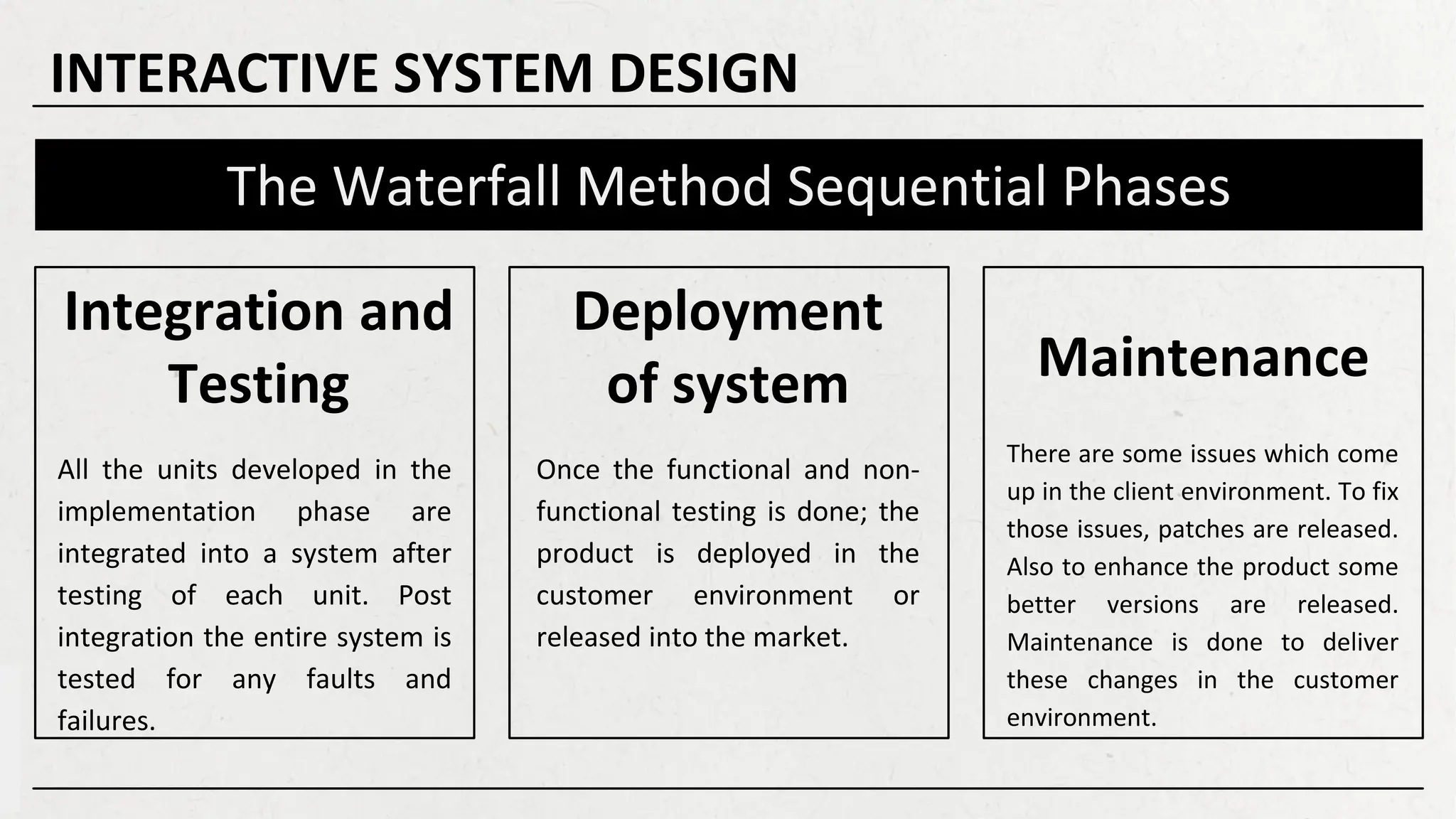 INTERACTIVE SYSTEM DESIGN

The Waterfall Method Sequential Phases

Integration and Testing

All the units developed in the implementation phase are integrated into a system after testing of each unit. Post integration the entire system is tested for any faults and failures.

Deployment of system

Once the functional and non-functional testing is done; the product is deployed in the customer environment or released into the market.

Maintenance

There are some issues which come up in the client environment. To fix those issues, patches are released. Also to enhance the product some better versions are released. Maintenance is done to deliver these changes in the customer environment.